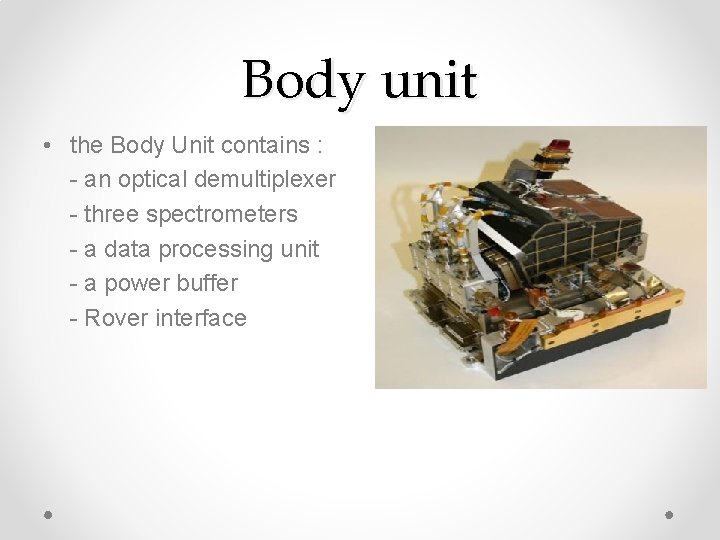 Body unit

• the Body Unit contains :
- an optical demultiplexer
- three spectrometers
- a data processing unit
- a power buffer
- Rover interface